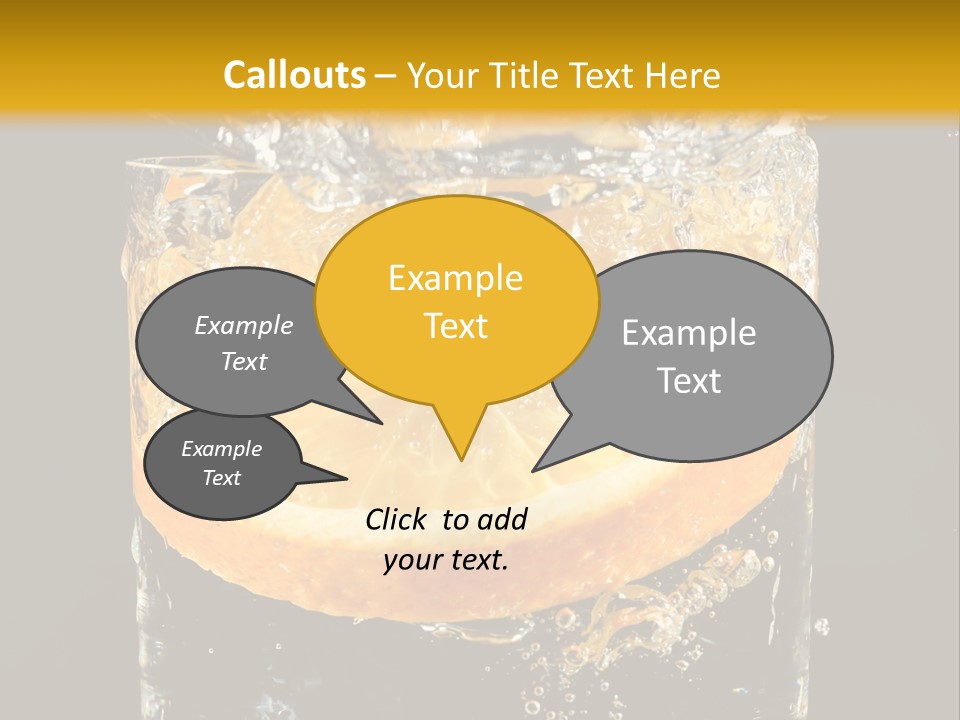 Callouts – Your Title Text Here

Example Text

Example Text

Example Text

Example Text

Click to add your text.